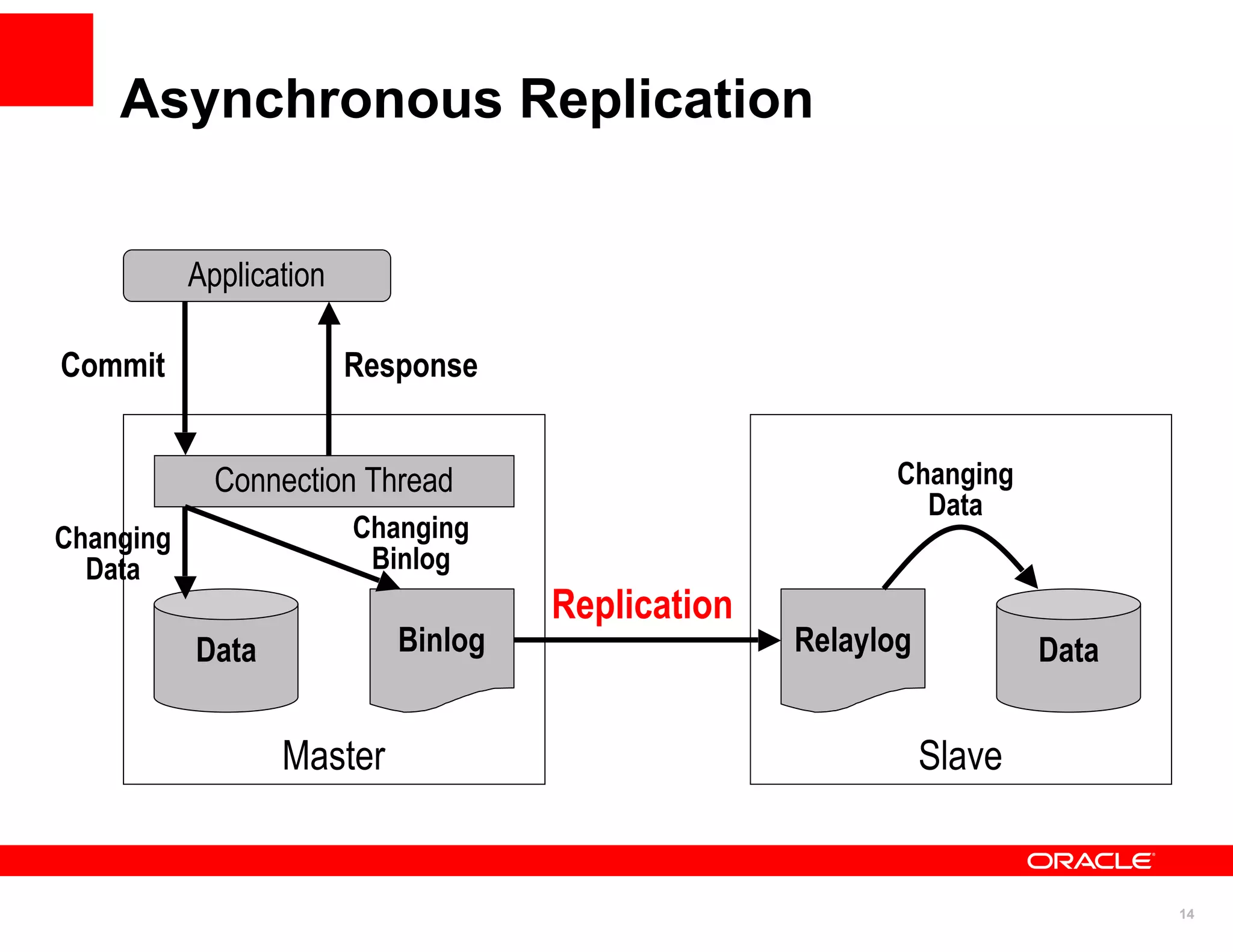 Asynchronous Replication

Application

Commit

Response

Connection Thread

Changing Data

Changing Binlog

Data

Binlog

Master

Replication

Changing Data

Relaylog

Data

Slave

ORACLE

14